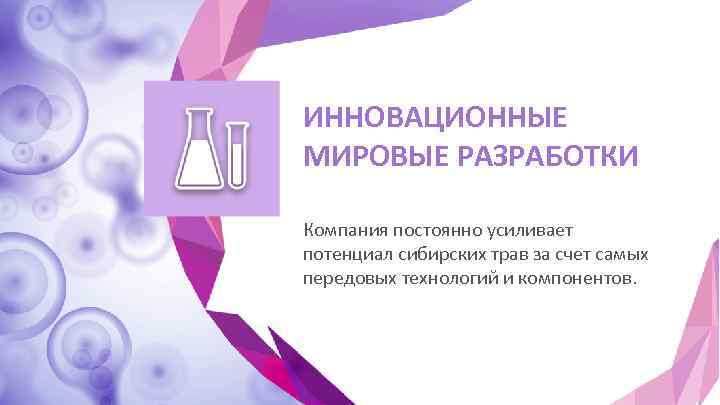 ИННОВАЦИОННЫЕ МИРОВЫЕ РАЗРАБОТКИ

Компания постоянно усиливает потенциал сибирских трав за счет самых передовых технологий и компонентов.